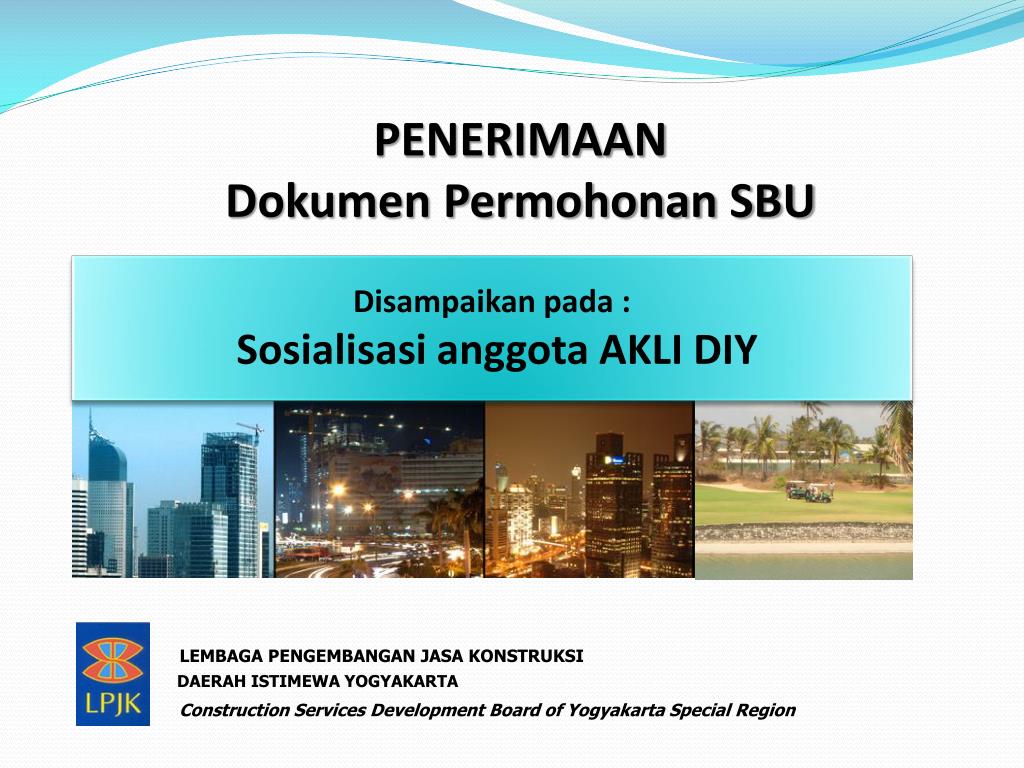 PENERIMAAN
Dokumen Permohonan SBU

Disampaikan pada :
Sosialisasi anggota AKLI DIY

LPJK

LEMBAGA PENGEMBANGAN JASA KONSTRUKSI
DAERAH ISTIMEWA YOGYAKARTA
Construction Services Development Board of Yogyakarta Special Region